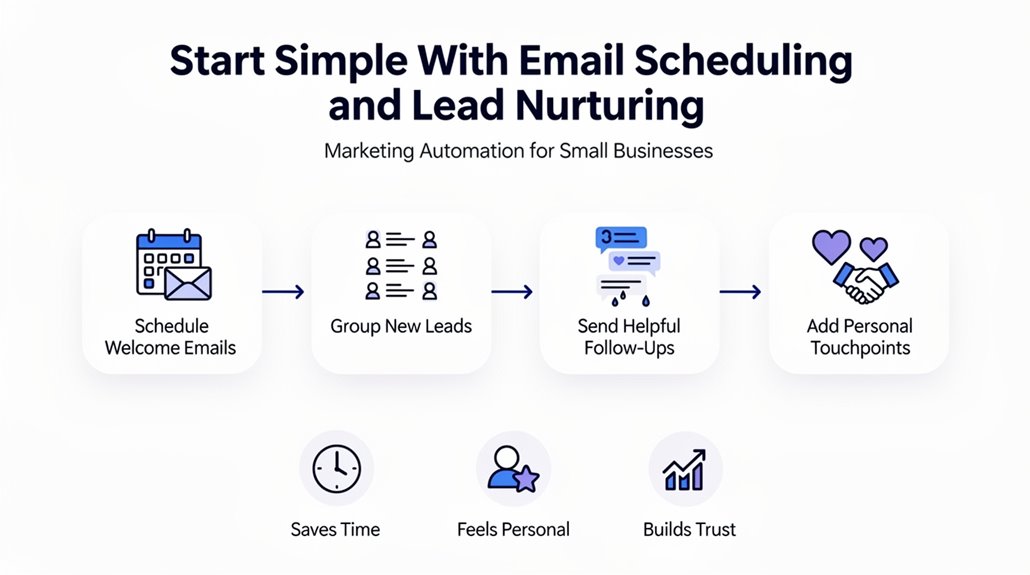 Start Simple With Email Scheduling and Lead Nurturing

Marketing Automation for Small Businesses

Schedule Welcome Emails

Group New Leads

Send Helpful Follow-Ups

Add Personal Touchpoints

Saves Time

Feels Personal

Builds Trust